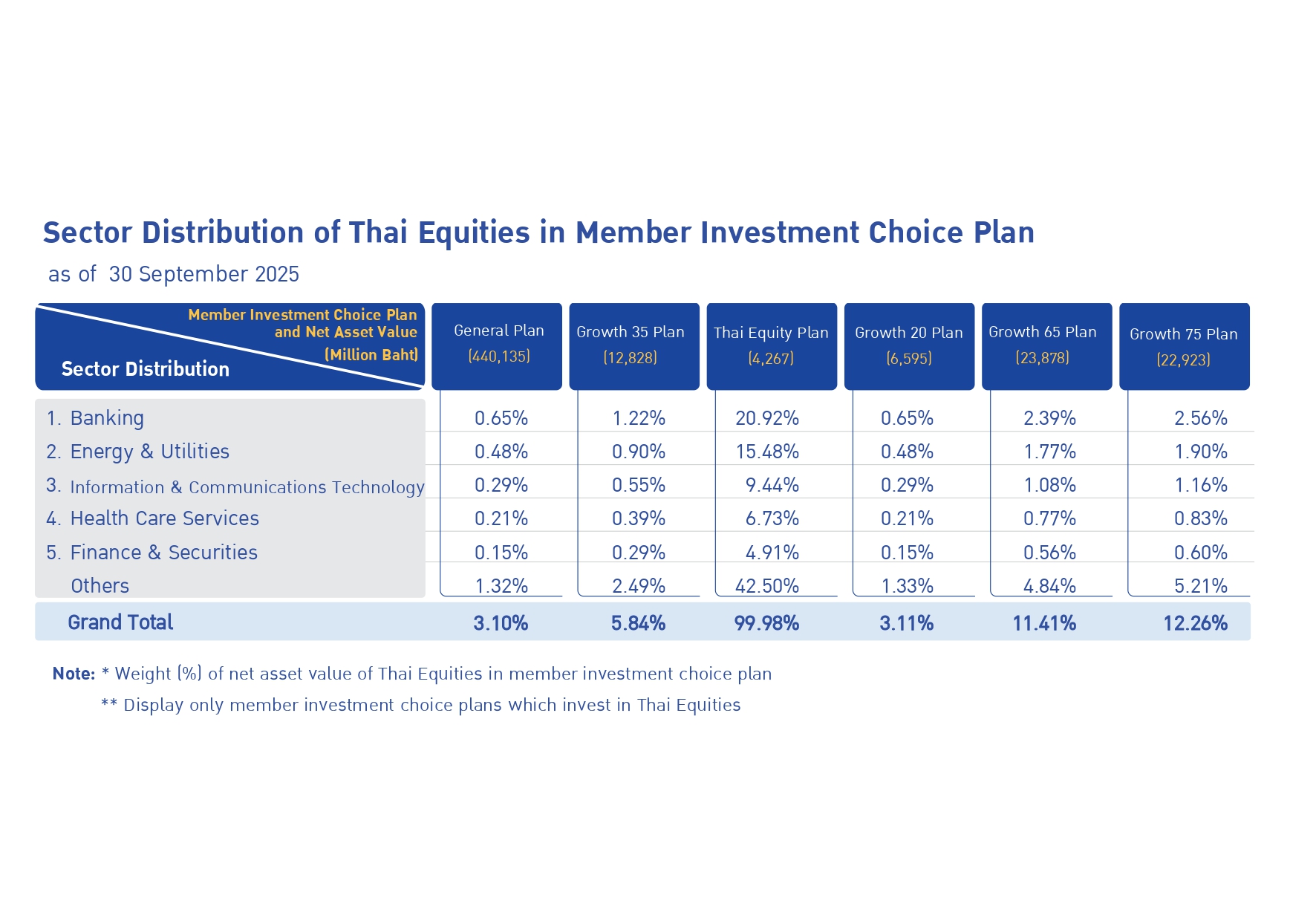 Sector Distribution of Thai Equities in Member Investment Choice Plan

as of 30 September 2025

| Member Investment Choice Plan and Net Asset Value (Million Baht) / Sector Distribution | General Plan (440,135) | Growth 35 Plan (12,828) | Thai Equity Plan (4,267) | Growth 20 Plan (6,595) | Growth 65 Plan (23,878) | Growth 75 Plan (22,923) |
|---|---|---|---|---|---|---|
| 1. Banking | 0.65% | 1.22% | 20.92% | 0.65% | 2.39% | 2.56% |
| 2. Energy & Utilities | 0.48% | 0.90% | 15.48% | 0.48% | 1.77% | 1.90% |
| 3. Information & Communications Technology | 0.29% | 0.55% | 9.44% | 0.29% | 1.08% | 1.16% |
| 4. Health Care Services | 0.21% | 0.39% | 6.73% | 0.21% | 0.77% | 0.83% |
| 5. Finance & Securities | 0.15% | 0.29% | 4.91% | 0.15% | 0.56% | 0.60% |
| Others | 1.32% | 2.49% | 42.50% | 1.33% | 4.84% | 5.21% |
| Grand Total | 3.10% | 5.84% | 99.98% | 3.11% | 11.41% | 12.26% |

Note: * Weight (%) of net asset value of Thai Equities in member investment choice plan

** Display only member investment choice plans which invest in Thai Equities